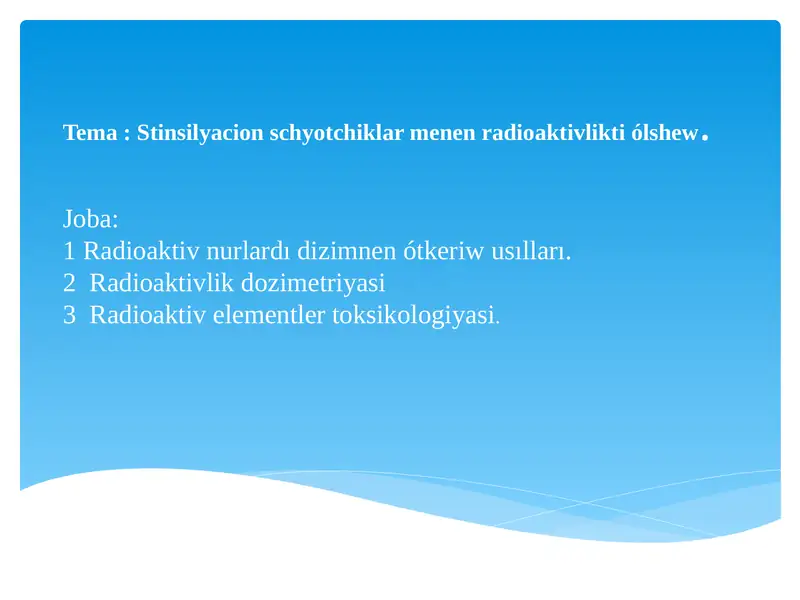 Tema : Stinsilyacion schyotchiklar menen radioaktivlikti ólshew.

Joba:
1 Radioaktiv nurlardı dizimnen ótkeriw usılları.
2 Radioaktivlik dozimetriyasi
3 Radioaktiv elementler toksikologiyasi.